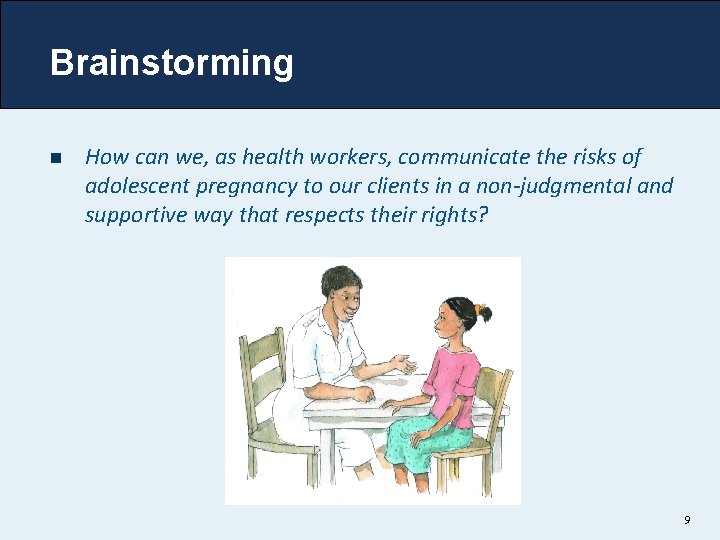 Brainstorming

How can we, as health workers, communicate the risks of adolescent pregnancy to our clients in a non-judgmental and supportive way that respects their rights?

9